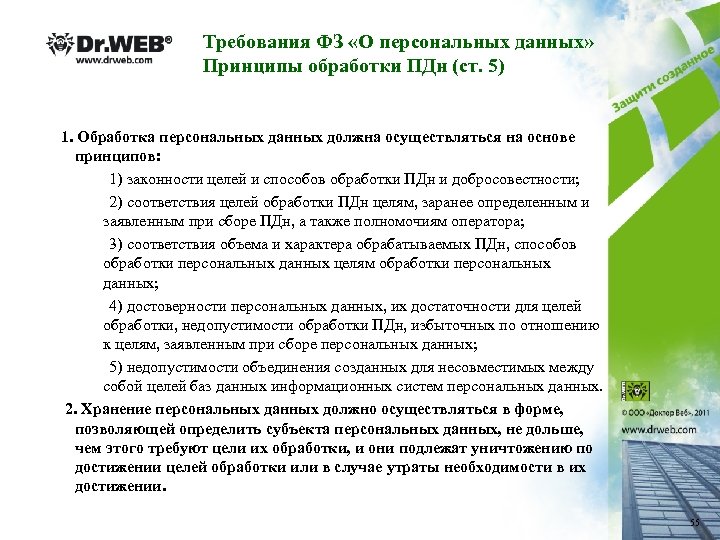 Dr.WEB®
www.drweb.com

Требования ФЗ «О персональных данных»
Принципы обработки ПДн (ст. 5)

Защити созданное

1. Обработка персональных данных должна осуществляться на основе принципов:

1) законности целей и способов обработки ПДн и добросовестности;

2) соответствия целей обработки ПДн целям, заранее определенным и заявленным при сборе ПДн, а также полномочиям оператора;

3) соответствия объема и характера обрабатываемых ПДн, способов обработки персональных данных целям обработки персональных данных;

4) достоверности персональных данных, их достаточности для целей обработки, недопустимости обработки ПДн, избыточных по отношению к целям, заявленным при сборе персональных данных;

5) недопустимости объединения созданных для несовместимых между собой целей баз данных информационных систем персональных данных.

2. Хранение персональных данных должно осуществляться в форме, позволяющей определить субъекта персональных данных, не дольше, чем этого требуют цели их обработки, и они подлежат уничтожению по достижении целей обработки или в случае утраты необходимости в их достижении.

© ООО «Доктор Веб», 2011
www.drweb.com

55